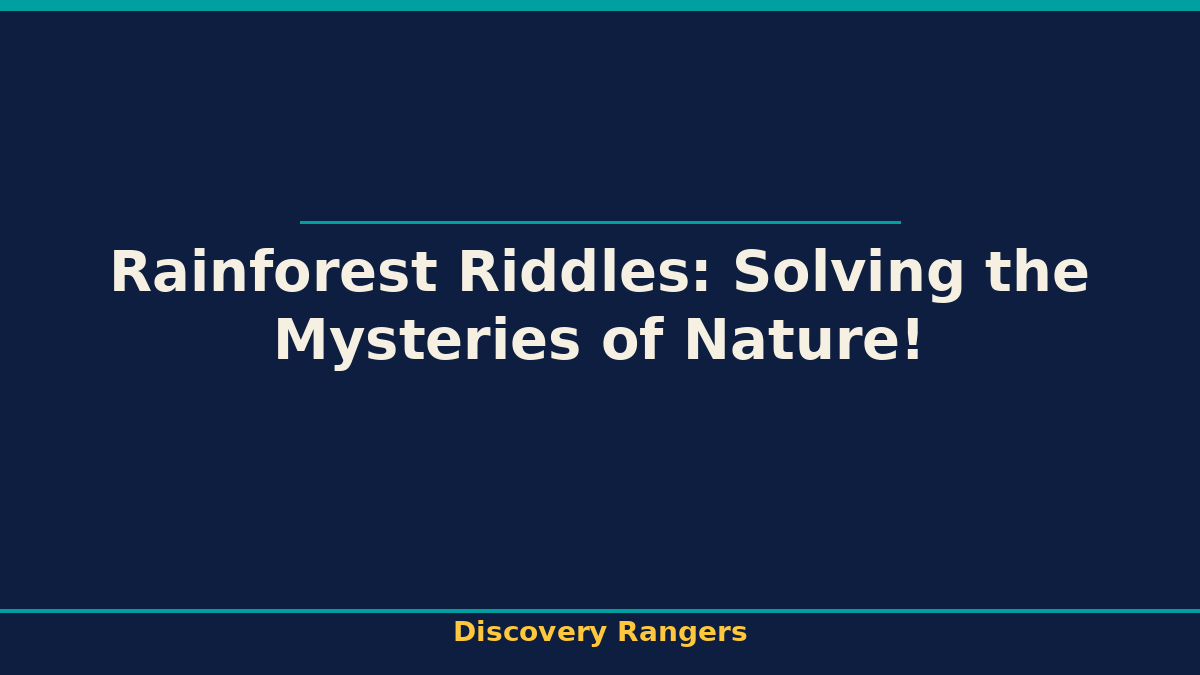 Rainforest Riddles: Solving the Mysteries of Nature!

Discovery Rangers